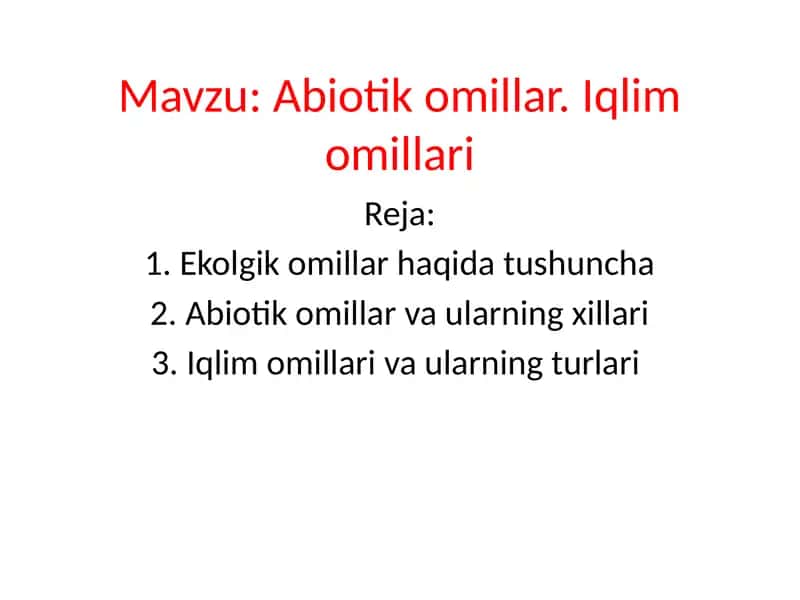 Mavzu: Abiotik omillar. Iqlim omillari

Reja:

1. Ekolgik omillar haqida tushuncha

2. Abiotik omillar va ularning xillari

3. Iqlim omillari va ularning turlari